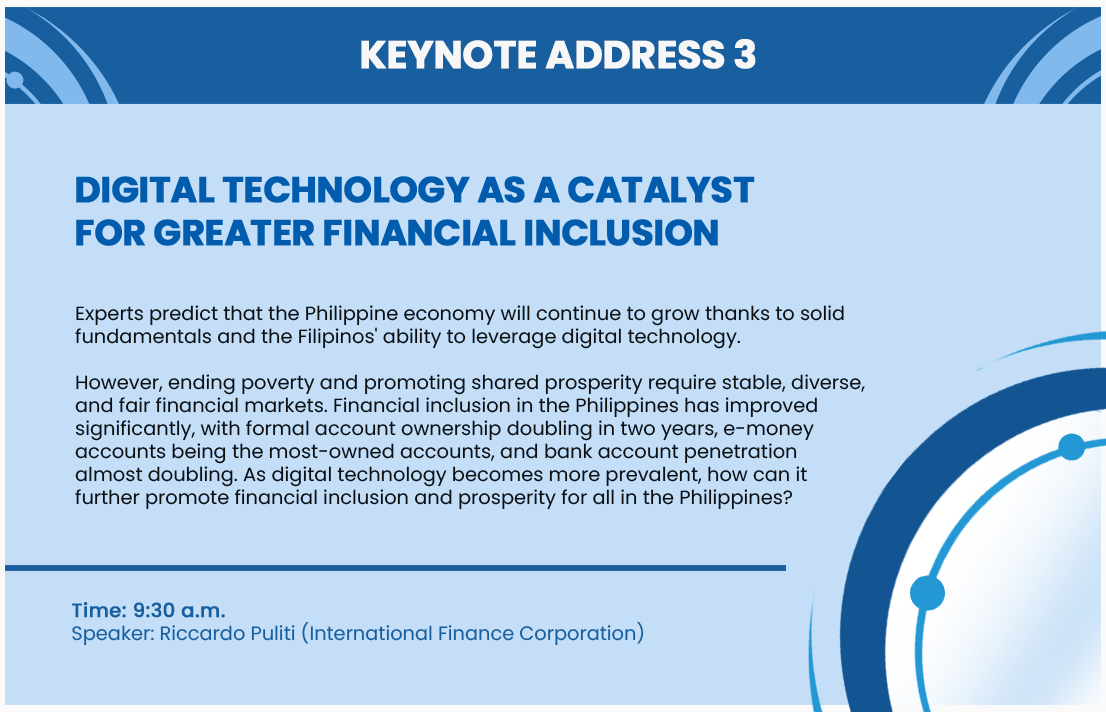 KEYNOTE ADDRESS 3

DIGITAL TECHNOLOGY AS A CATALYST FOR GREATER FINANCIAL INCLUSION

Experts predict that the Philippine economy will continue to grow thanks to solid fundamentals and the Filipinos' ability to leverage digital technology.

However, ending poverty and promoting shared prosperity require stable, diverse, and fair financial markets. Financial inclusion in the Philippines has improved significantly, with formal account ownership doubling in two years, e-money accounts being the most-owned accounts, and bank account penetration almost doubling. As digital technology becomes more prevalent, how can it further promote financial inclusion and prosperity for all in the Philippines?

Time: 9:30 a.m.
Speaker: Riccardo Puliti (International Finance Corporation)